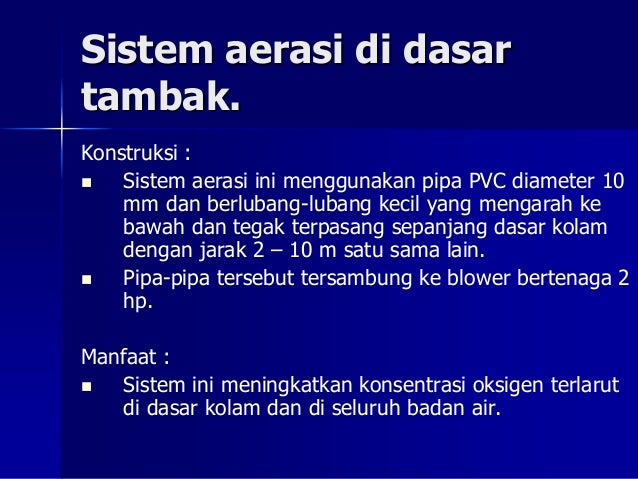 Sistem aerasi di dasar tambak.

Konstruksi :

- Sistem aerasi ini menggunakan pipa PVC diameter 10 mm dan berlubang-lubang kecil yang mengarah ke bawah dan tegak terpasang sepanjang dasar kolam dengan jarak 2 – 10 m satu sama lain.
- Pipa-pipa tersebut tersambung ke blower bertenaga 2 hp.

Manfaat :

- Sistem ini meningkatkan konsentrasi oksigen terlarut di dasar kolam dan di seluruh badan air.